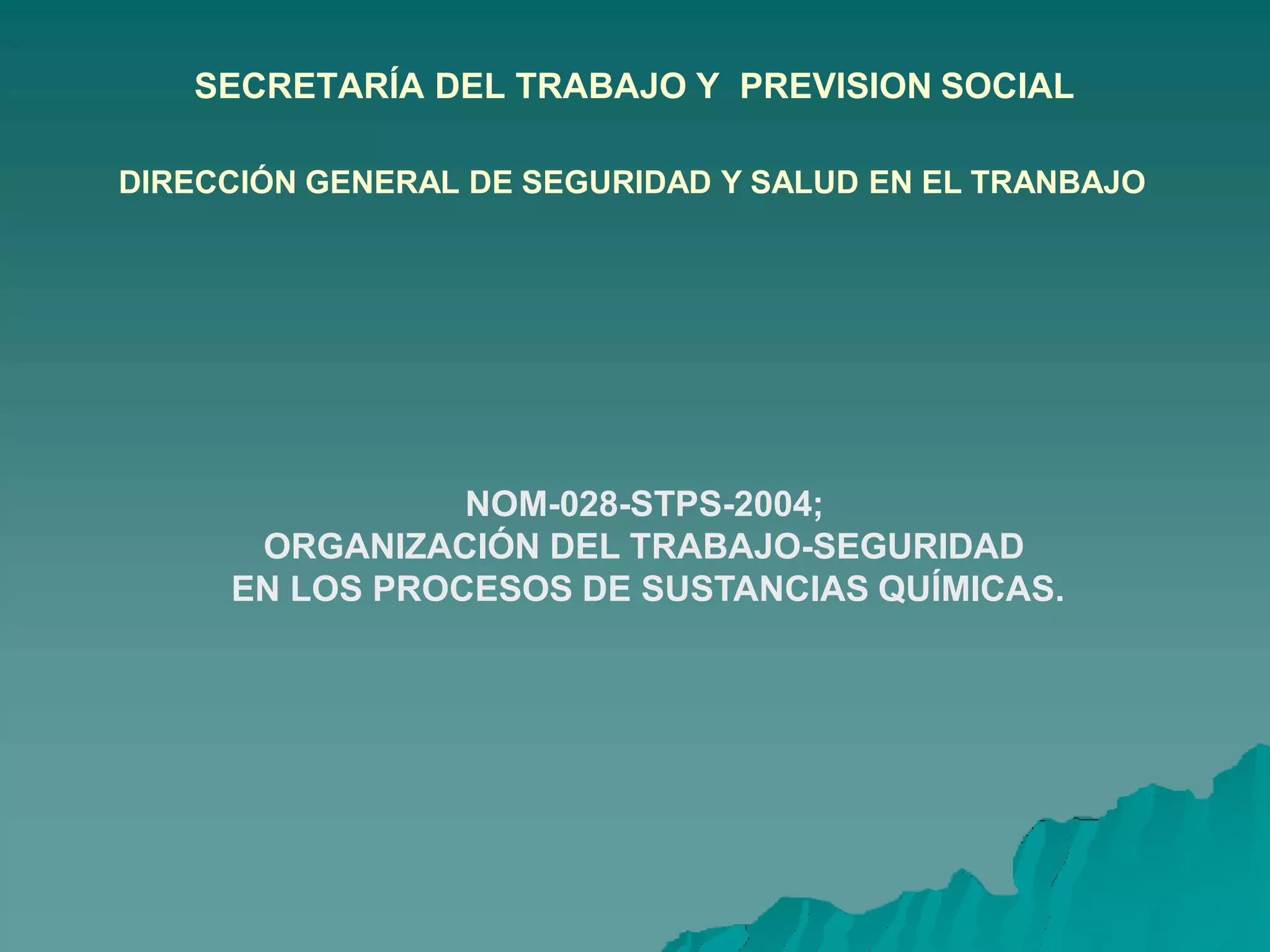 SECRETARÍA DEL TRABAJO Y PREVISION SOCIAL

DIRECCIÓN GENERAL DE SEGURIDAD Y SALUD EN EL TRANBAJO

NOM-028-STPS-2004;
ORGANIZACIÓN DEL TRABAJO-SEGURIDAD
EN LOS PROCESOS DE SUSTANCIAS QUÍMICAS.